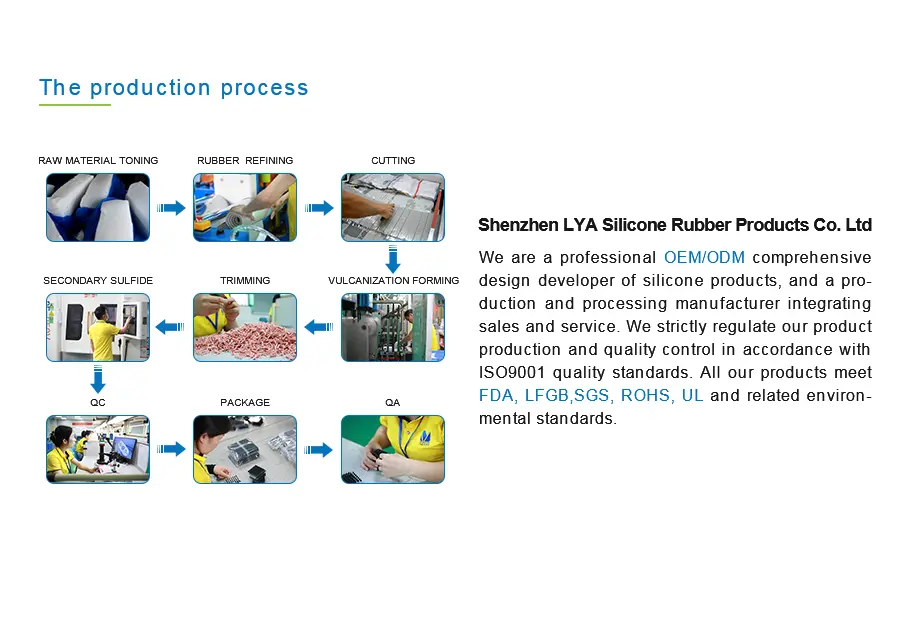 The production process

RAW MATERIAL TONING

RUBBER REFINING

CUTTING

SECONDARY SULFIDE

TRIMMING

VULCANIZATION FORMING

QC

PACKAGE

QA

Shenzhen LYA Silicone Rubber Products Co. Ltd

We are a professional OEM/ODM comprehensive design developer of silicone products, and a production and processing manufacturer integrating sales and service. We strictly regulate our product production and quality control in accordance with ISO9001 quality standards. All our products meet FDA, LFGB,SGS, ROHS, UL and related environmental standards.